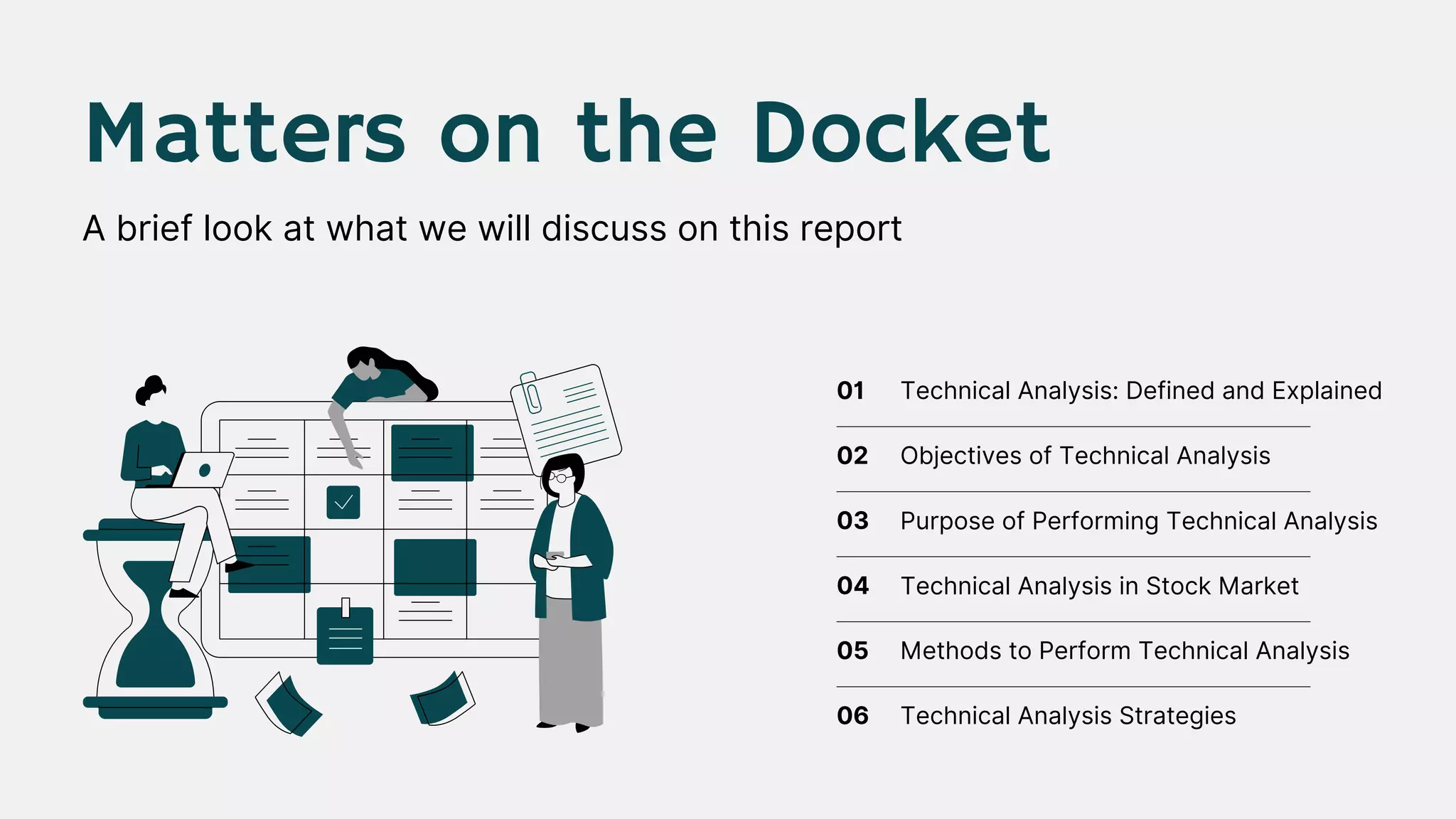 Matters on the Docket

A brief look at what we will discuss on this report

01 Technical Analysis: Defined and Explained

02 Objectives of Technical Analysis

03 Purpose of Performing Technical Analysis

04 Technical Analysis in Stock Market

05 Methods to Perform Technical Analysis

06 Technical Analysis Strategies